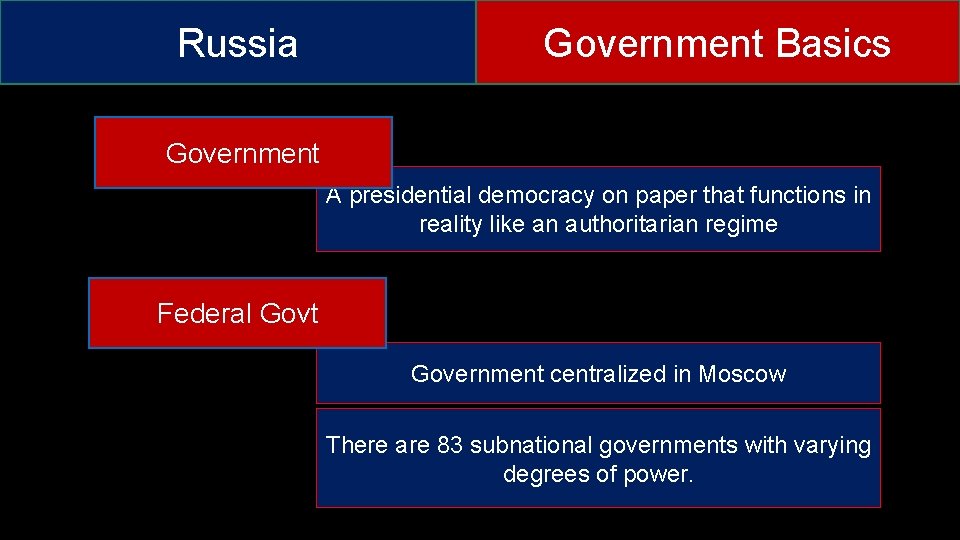 Russia

Government Basics

Government

A presidential democracy on paper that functions in reality like an authoritarian regime

Federal Govt

Government centralized in Moscow

There are 83 subnational governments with varying degrees of power.